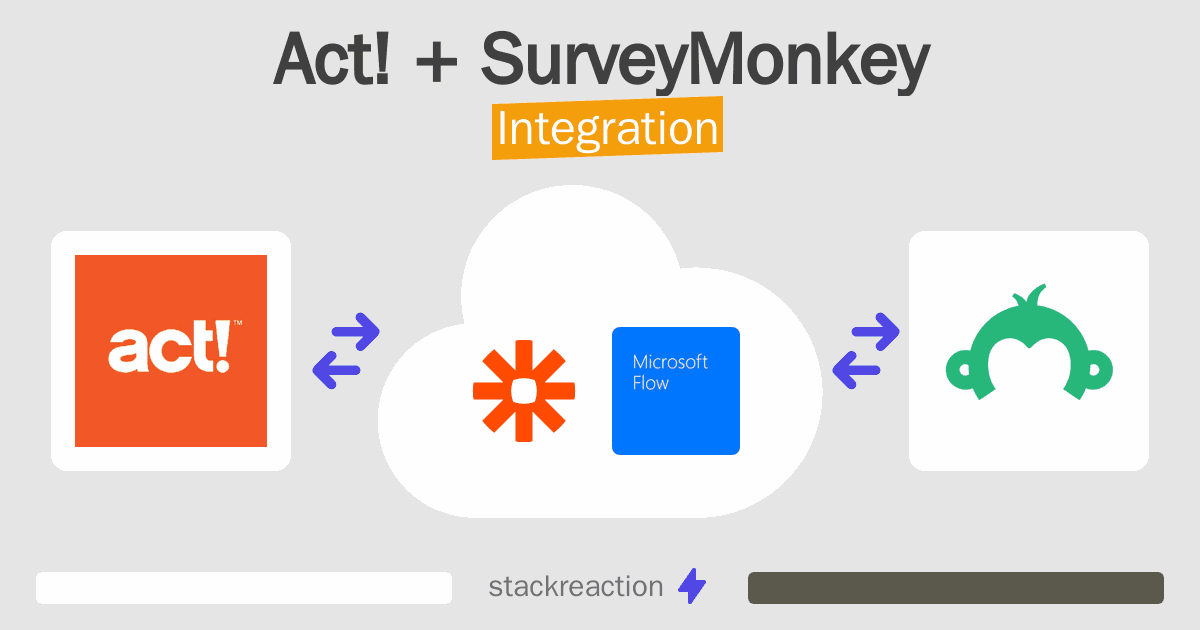 Act! + SurveyMonkey
Integration

act!™

Microsoft Flow

stackreaction